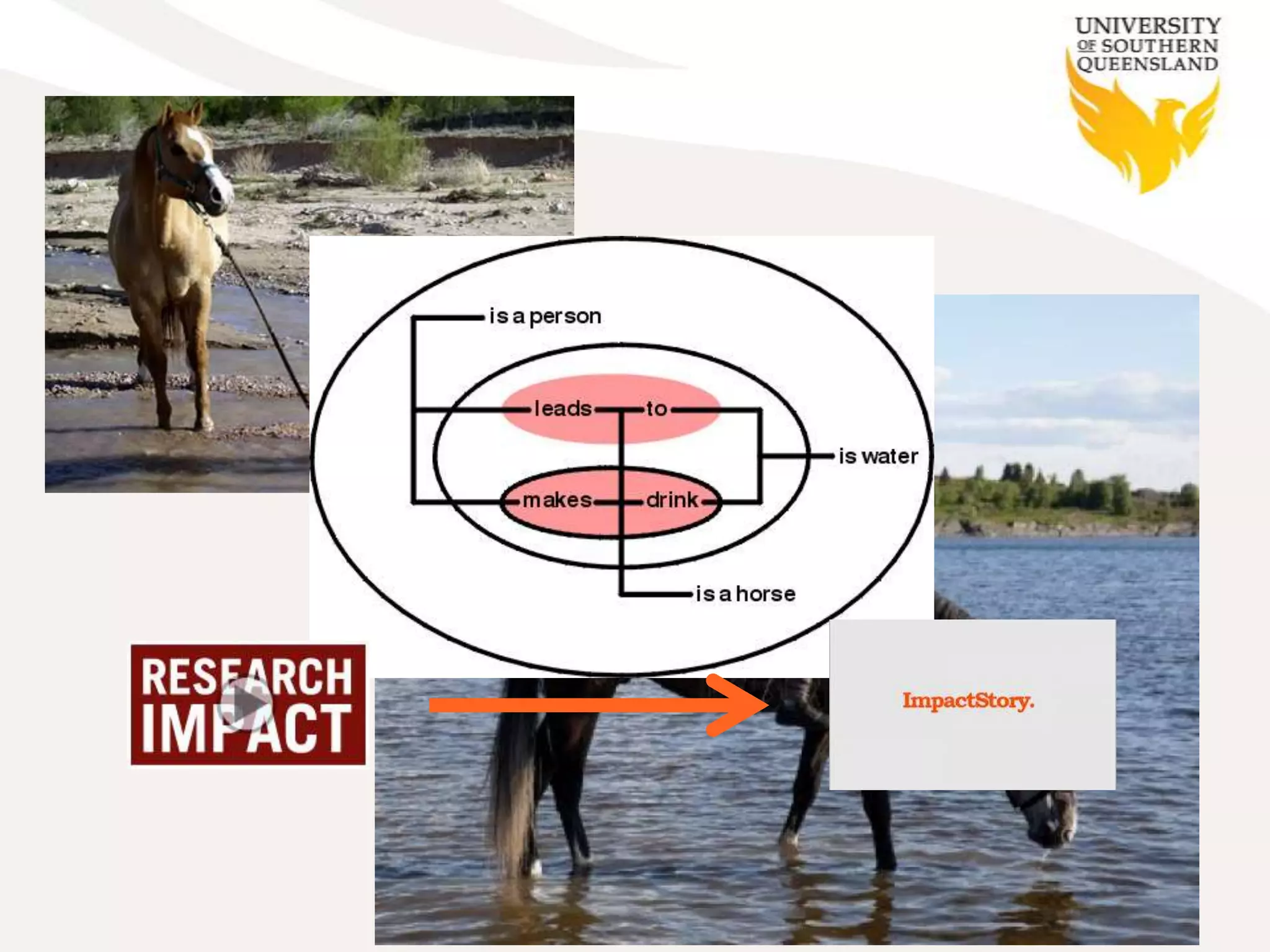 UNIVERSITY OF SOUTHERN QUEENSLAND

is a person

leads

to

is water

makes

drink

is a horse

RESEARCH IMPACT

ImpactStory.